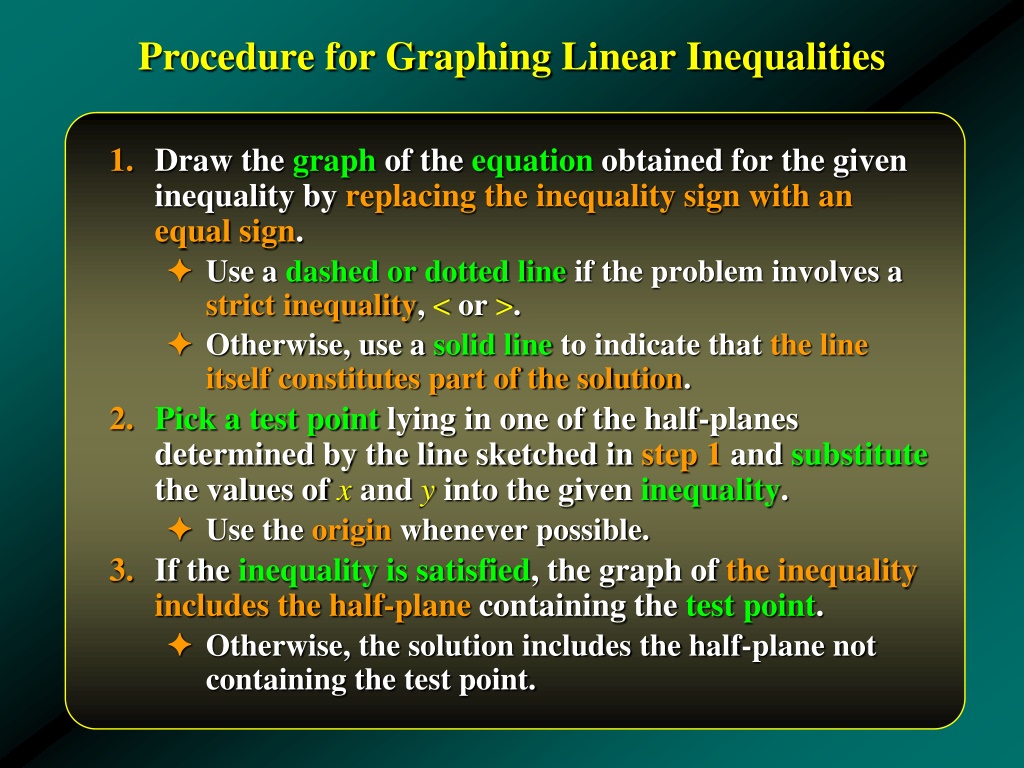 Procedure for Graphing Linear Inequalities

1. Draw the graph of the equation obtained for the given inequality by replacing the inequality sign with an equal sign.
✦ Use a dashed or dotted line if the problem involves a strict inequality, $<$ or $>$.
✦ Otherwise, use a solid line to indicate that the line itself constitutes part of the solution.

2. Pick a test point lying in one of the half-planes determined by the line sketched in step 1 and substitute the values of $x$ and $y$ into the given inequality.
✦ Use the origin whenever possible.

3. If the inequality is satisfied, the graph of the inequality includes the half-plane containing the test point.
✦ Otherwise, the solution includes the half-plane not containing the test point.